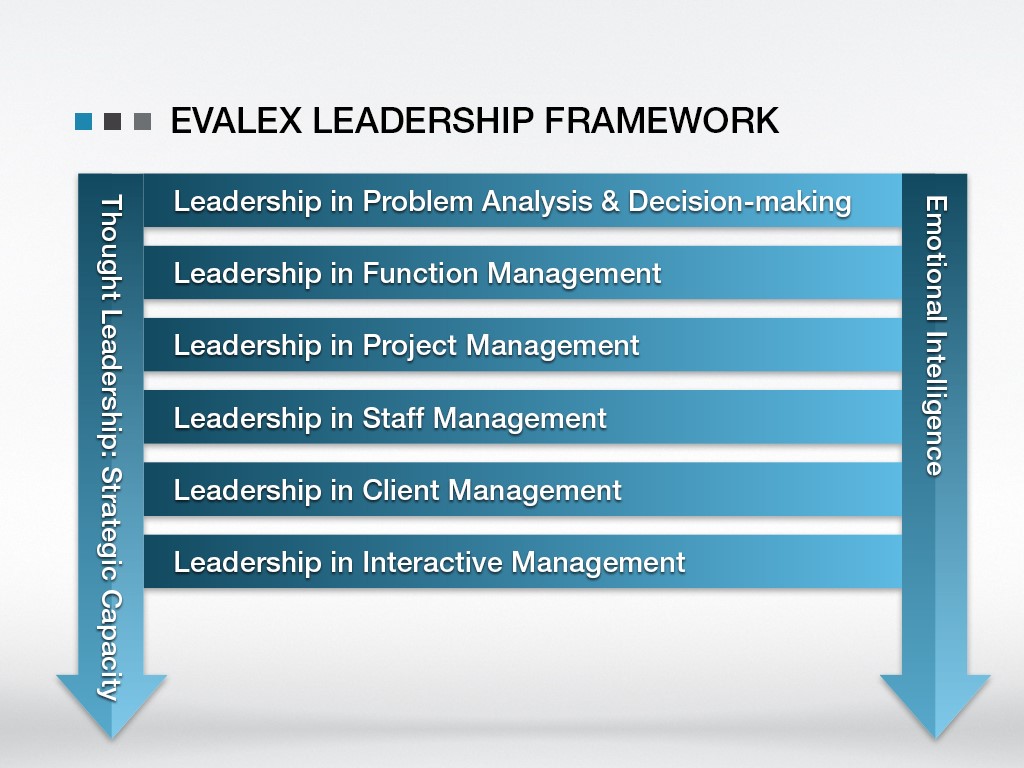 EVALEX LEADERSHIP FRAMEWORK

Thought Leadership: Strategic Capacity

Leadership in Problem Analysis & Decision-making

Leadership in Function Management

Leadership in Project Management

Leadership in Staff Management

Leadership in Client Management

Leadership in Interactive Management

Emotional Intelligence